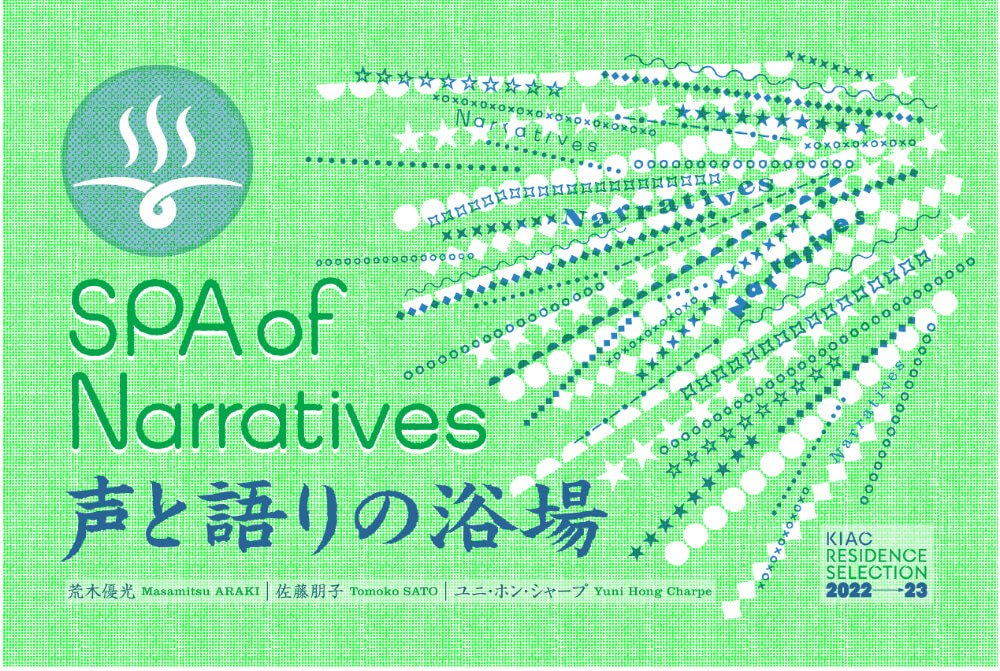 SPA of Narratives

声と語りの浴場

荒木優光 Masamitsu ARAKI | 佐藤朋子 Tomoko SATO | ユニ・ホン・シャープ Yuni Hong Charpe

Narratives

Narratives

Narratives

Narratives

Narratives

KIAC RESIDENCE SELECTION 2022→23